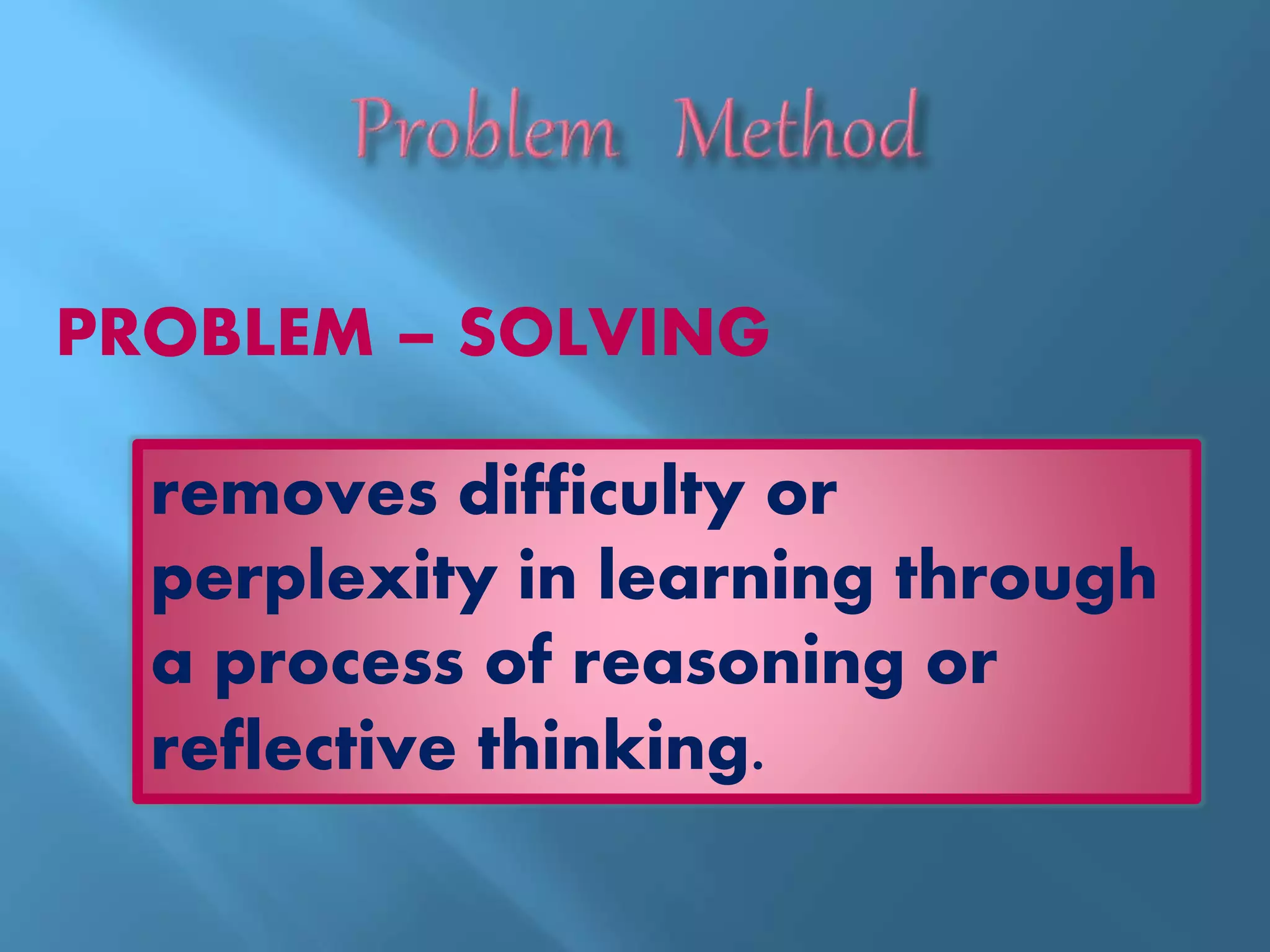 Problem Method

PROBLEM – SOLVING

removes difficulty or perplexity in learning through a process of reasoning or reflective thinking.